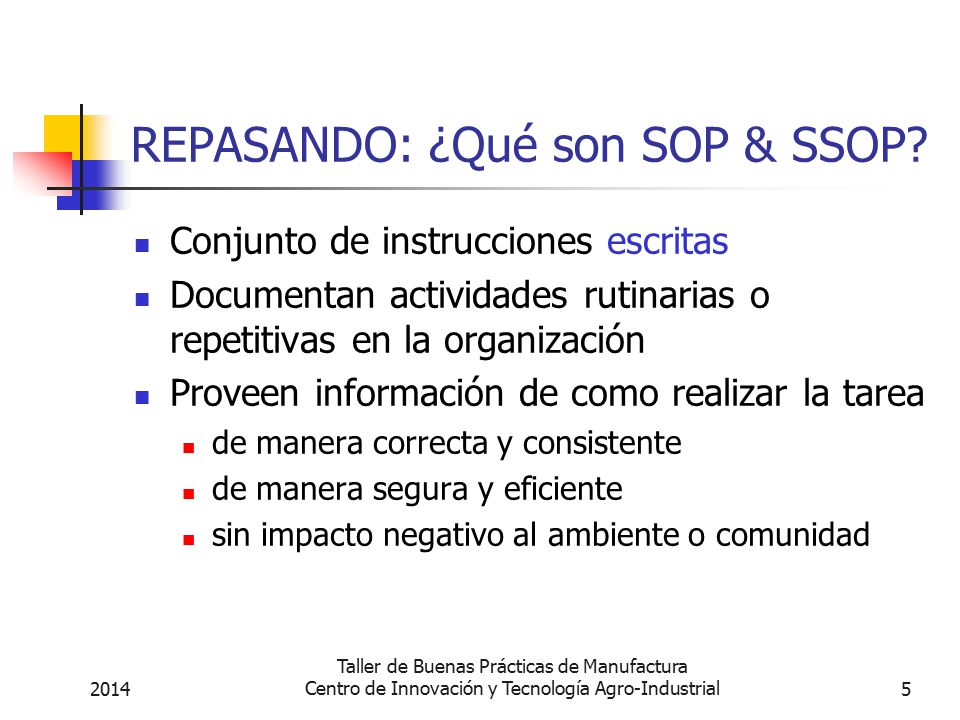 REPASANDO: ¿Qué son SOP & SSOP?

- Conjunto de instrucciones escritas
- Documentan actividades rutinarias o repetitivas en la organización
- Proveen información de como realizar la tarea
  - de manera correcta y consistente
  - de manera segura y eficiente
  - sin impacto negativo al ambiente o comunidad

2014

Taller de Buenas Prácticas de Manufactura
Centro de Innovación y Tecnología Agro-Industrial

5